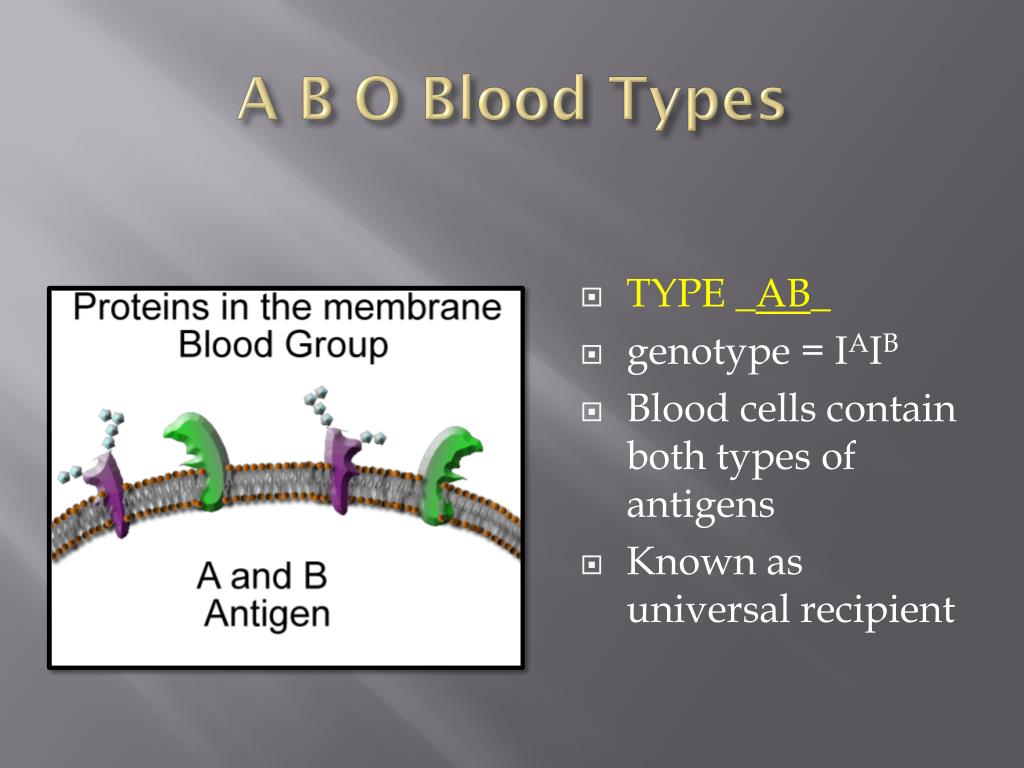 A B O Blood Types

Proteins in the membrane
Blood Group

A and B
Antigen

TYPE _AB_

genotype = $I^AI^B$

Blood cells contain both types of antigens

Known as universal recipient